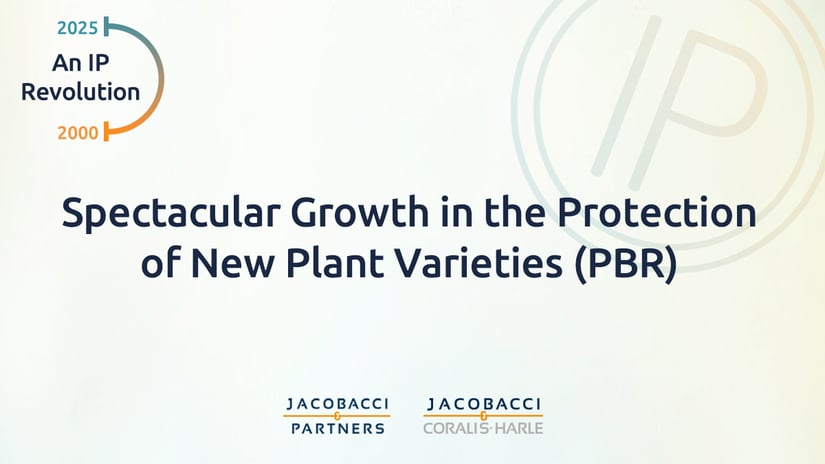 2025
An IP Revolution
2000

IP

Spectacular Growth in the Protection of New Plant Varieties (PBR)

JACOBACCI & PARTNERS

JACOBACCI & CORALIS·HARLE